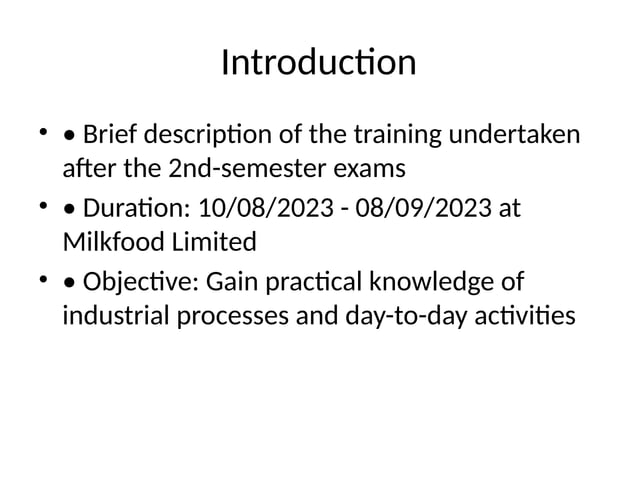 Introduction

• • Brief description of the training undertaken after the 2nd-semester exams
• • Duration: 10/08/2023 - 08/09/2023 at Milkfood Limited
• • Objective: Gain practical knowledge of industrial processes and day-to-day activities